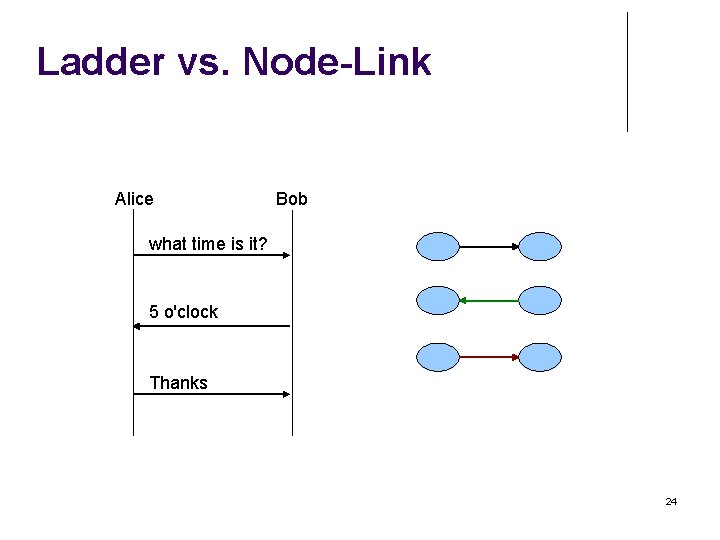 Ladder vs. Node-Link

Alice

Bob

what time is it?

5 o'clock

Thanks

24